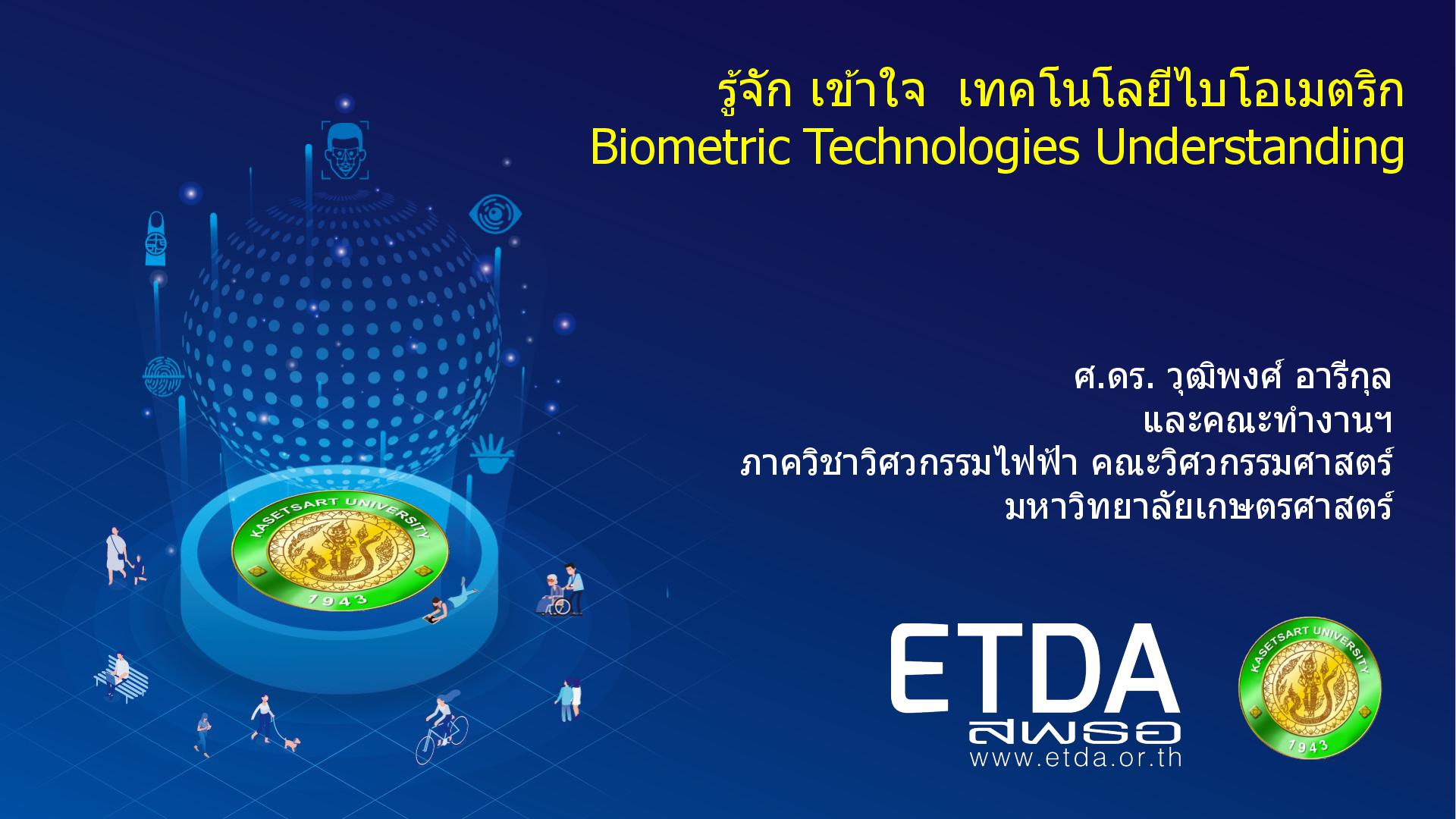 รู้จัก เข้าใจ  เทคโนโลยีไบโอเมตริก
Biometric Technologies Understanding

ศ.ดร. วุฒิพงศ์ อารีกุล
และคณะทำงานฯ
ภาควิชาวิศวกรรมไฟฟ้า คณะวิศวกรรมศาสตร์
มหาวิทยาลัยเกษตรศาสตร์

KASETSART UNIVERSITY
1943

ETDA
สพธอ
www.etda.or.th

KASETSART UNIVERSITY
1943